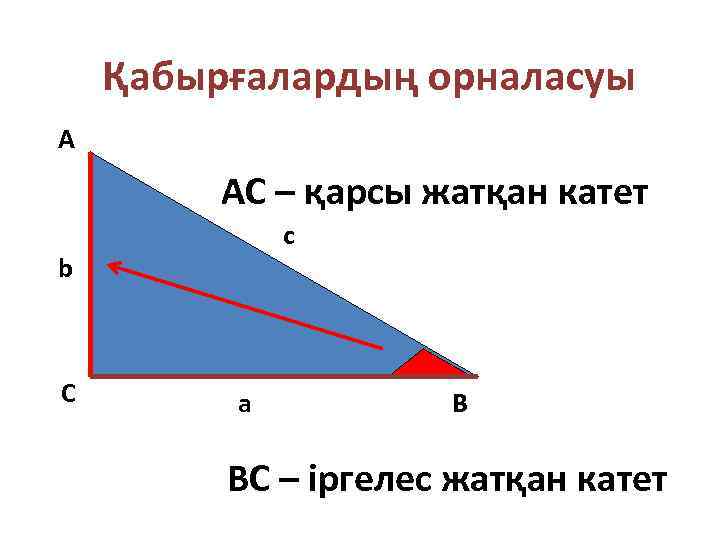 Қабырғалардың орналасуы

A

AC – қарсы жатқан катет

c

b

C

a

B

BC – іргелес жатқан катет